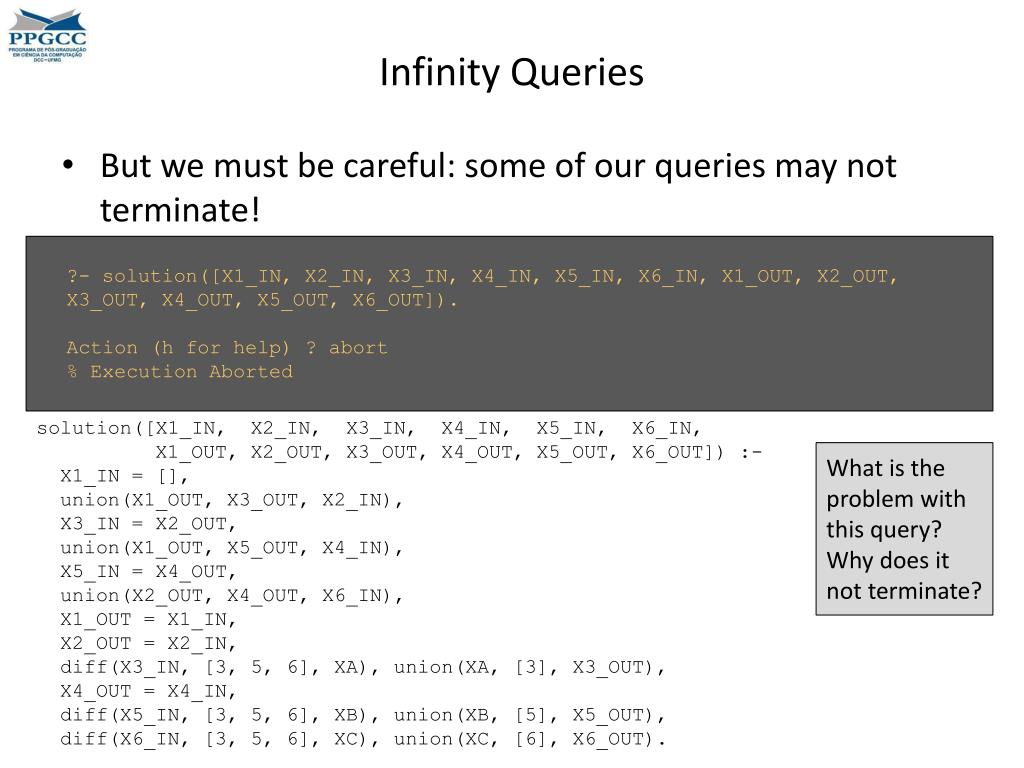 PPGCC
PROGRAMA DE PÓS-GRADUAÇÃO EM CIÊNCIA DA COMPUTAÇÃO DCC • UFMG

Infinity Queries

• But we must be careful: some of our queries may not terminate!

?- solution([X1_IN, X2_IN, X3_IN, X4_IN, X5_IN, X6_IN, X1_OUT, X2_OUT, X3_OUT, X4_OUT, X5_OUT, X6_OUT]).

Action (h for help) ? abort
% Execution Aborted

solution([X1_IN, X2_IN, X3_IN, X4_IN, X5_IN, X6_IN,
X1_OUT, X2_OUT, X3_OUT, X4_OUT, X5_OUT, X6_OUT]) :-
X1_IN = [],
union(X1_OUT, X3_OUT, X2_IN),
X3_IN = X2_OUT,
union(X1_OUT, X5_OUT, X4_IN),
X5_IN = X4_OUT,
union(X2_OUT, X4_OUT, X6_IN),
X1_OUT = X1_IN,
X2_OUT = X2_IN,
diff(X3_IN, [3, 5, 6], XA), union(XA, [3], X3_OUT),
X4_OUT = X4_IN,
diff(X5_IN, [3, 5, 6], XB), union(XB, [5], X5_OUT),
diff(X6_IN, [3, 5, 6], XC), union(XC, [6], X6_OUT).

What is the problem with this query? Why does it not terminate?